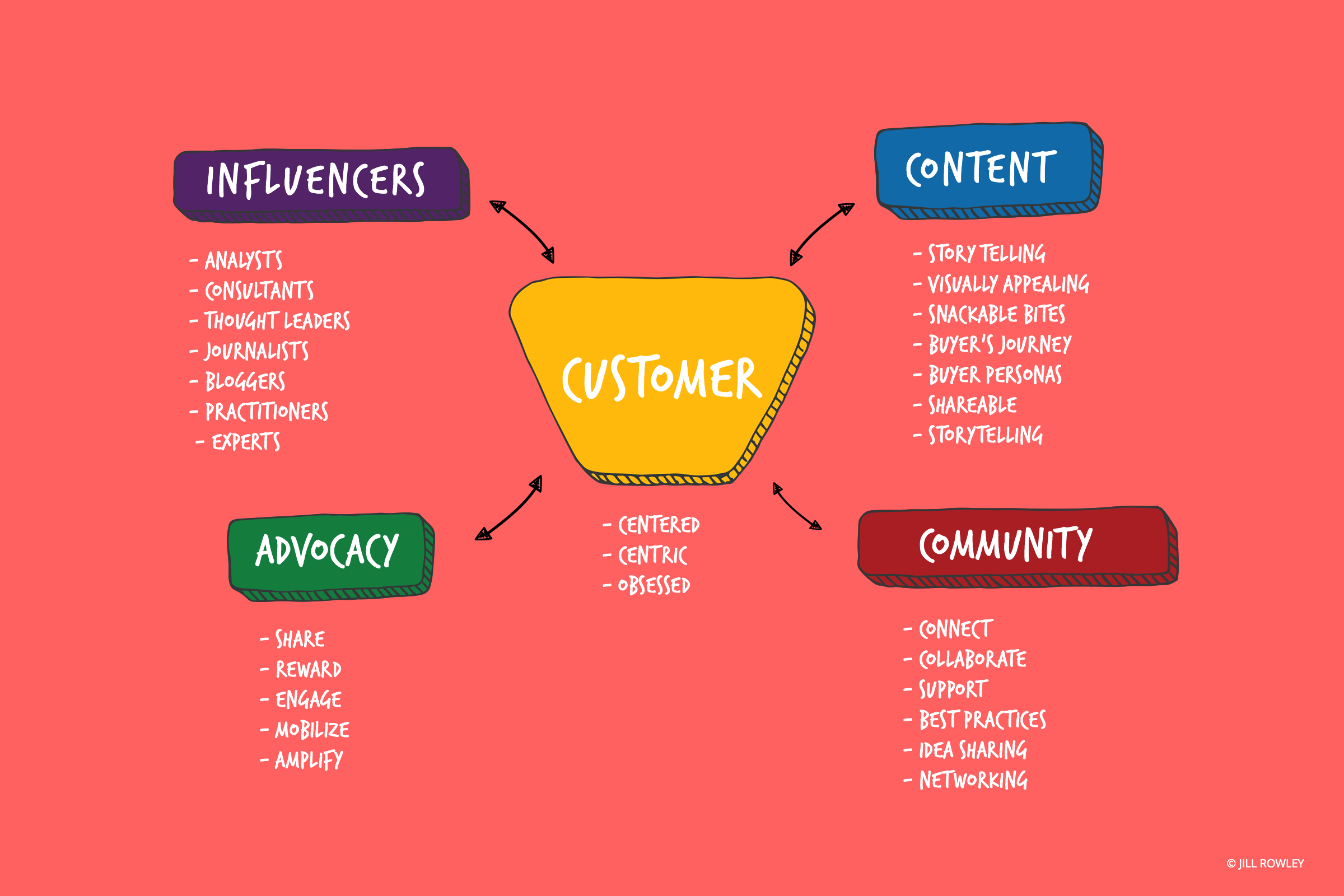 INFLUENCERS

- ANALYSTS
- CONSULTANTS
- THOUGHT LEADERS
- JOURNALISTS
- BLOGGERS
- PRACTITIONERS
- EXPERTS

CONTENT

- STORY TELLING
- VISUALLY APPEALING
- SNACKABLE BITES
- BUYER'S JOURNEY
- BUYER PERSONAS
- SHAREABLE
- STORYTELLING

CUSTOMER

- CENTERED
- CENTRIC
- OBSESSED

ADVOCACY

- SHARE
- REWARD
- ENGAGE
- MOBILIZE
- AMPLIFY

COMMUNITY

- CONNECT
- COLLABORATE
- SUPPORT
- BEST PRACTICES
- IDEA SHARING
- NETWORKING

© JILL ROWLEY